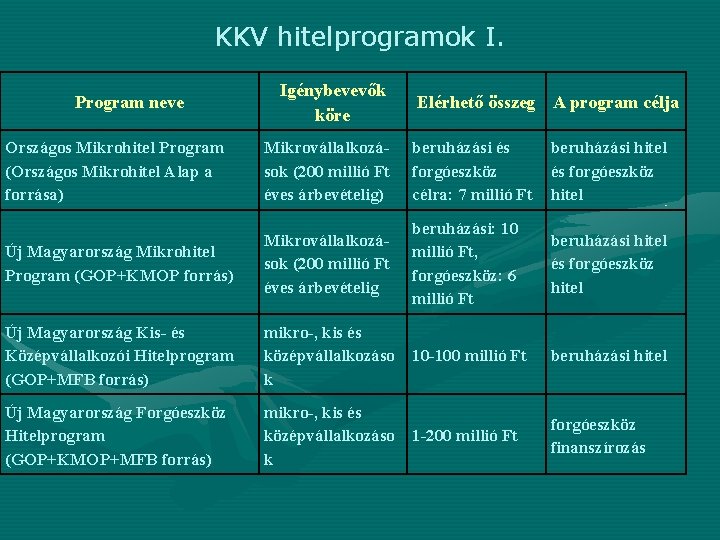 KKV hitelprogramok I.

| Program neve | Igénybevevők köre | Elérhető összeg | A program célja |
|---|---|---|---|
| Országos Mikrohitel Program (Országos Mikrohitel Alap a forrása) | Mikrovállalkozások (200 millió Ft éves árbevételig) | beruházási és forgóeszköz célra: 7 millió Ft | beruházási hitel és forgóeszköz hitel |
| Új Magyarország Mikrohitel Program (GOP+KMOP forrás) | Mikrovállalkozások (200 millió Ft éves árbevételig | beruházási: 10 millió Ft, forgóeszköz: 6 millió Ft | beruházási hitel és forgóeszköz hitel |
| Új Magyarország Kis- és Középvállalkozói Hitelprogram (GOP+MFB forrás) | mikro-, kis és középvállalkozások | 10-100 millió Ft | beruházási hitel |
| Új Magyarország Forgóeszköz Hitelprogram (GOP+KMOP+MFB forrás) | mikro-, kis és középvállalkozások | 1-200 millió Ft | forgóeszköz finanszírozás |